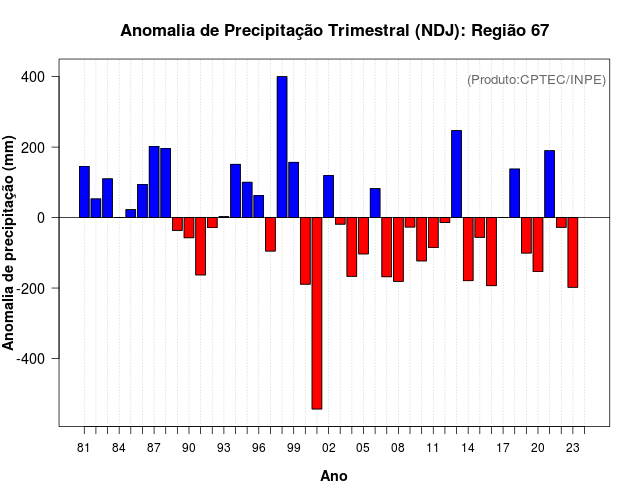 Anomalia de Precipitação Trimestral (NDJ): Região 67

(Produto:CPTEC/INPE)

Anomalia de precipitação (mm)

400
200
0
-200
-400

81 84 87 90 93 96 99 02 05 08 11 14 17 20 23

Ano